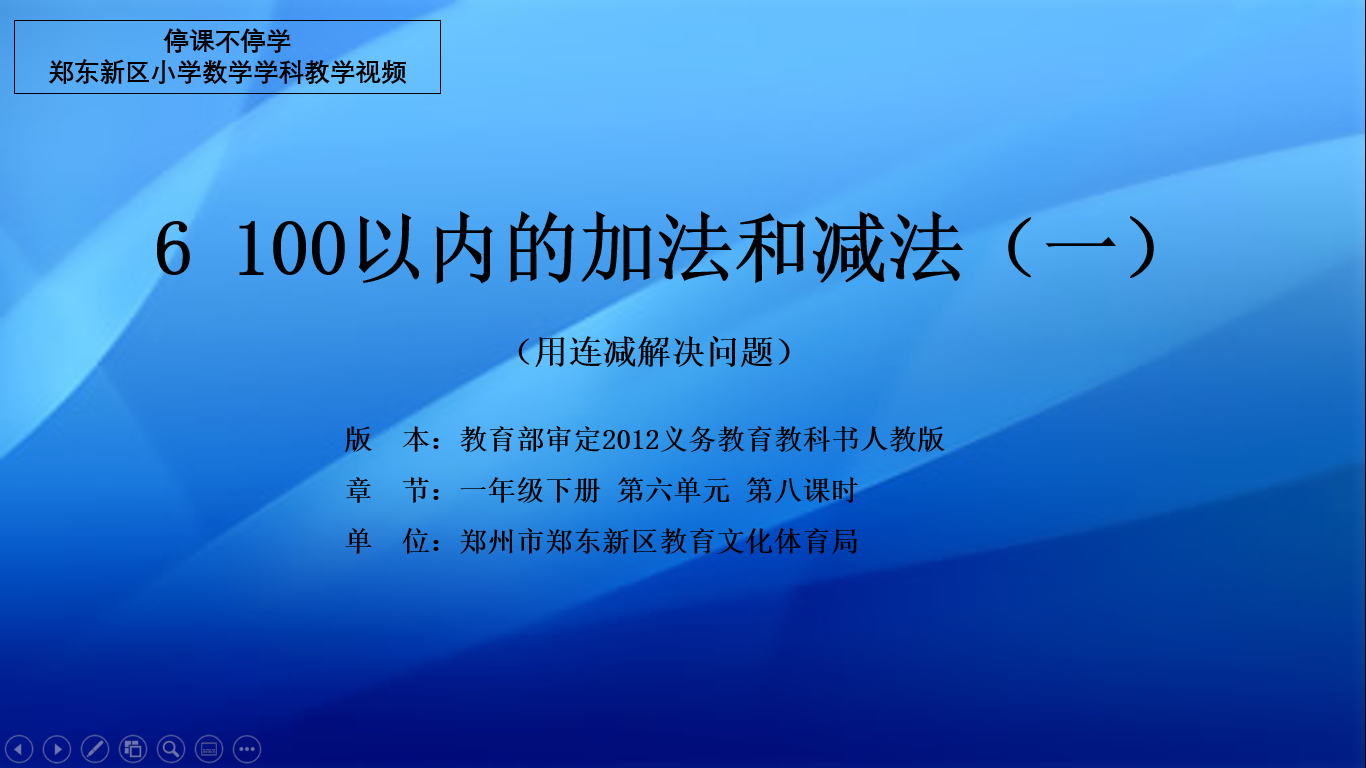 停课不停学
郑东新区小学数学学科教学视频

6 100以内的加法和减法（一）

（用连减解决问题）

版　本：教育部审定2012义务教育教科书人教版
章　节：一年级下册 第六单元 第八课时
单　位：郑州市郑东新区教育文化体育局